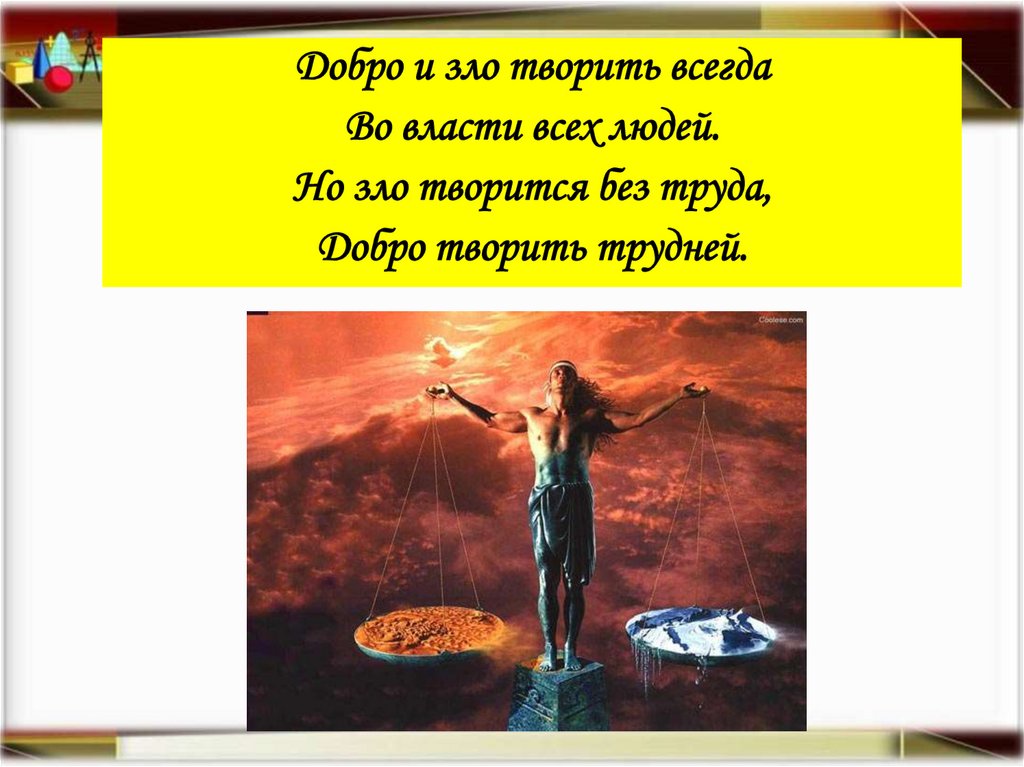 Добро и зло творить всегда
Во власти всех людей.
Но зло творится без труда,
Добро творить трудней.

Coolese.com